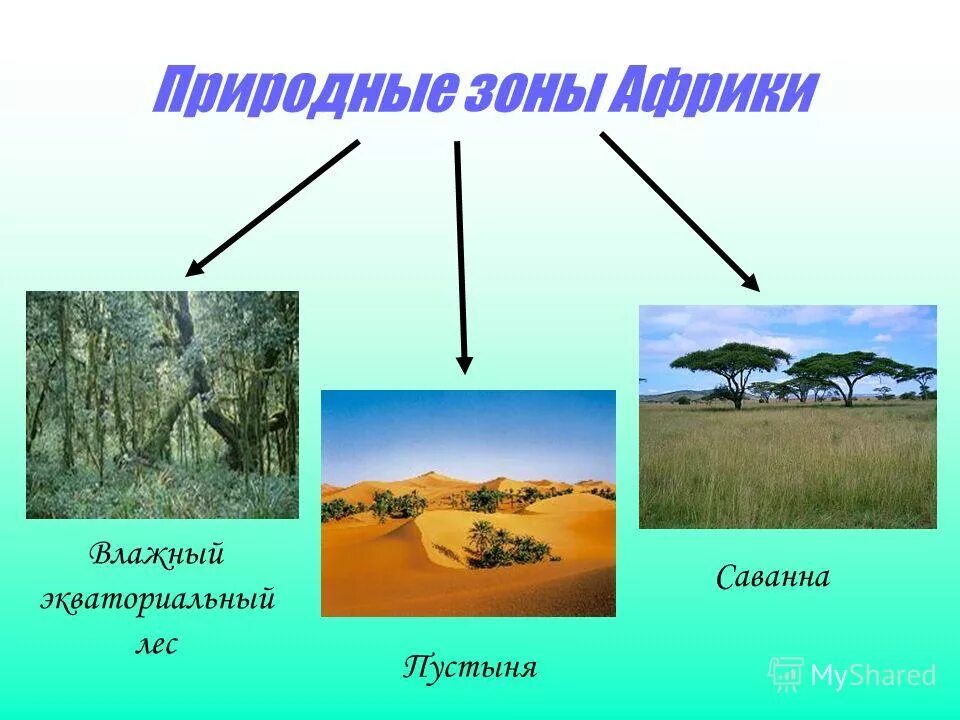 Природные зоны Африки

Влажный экваториальный лес

Пустыня

Саванна

MyShared